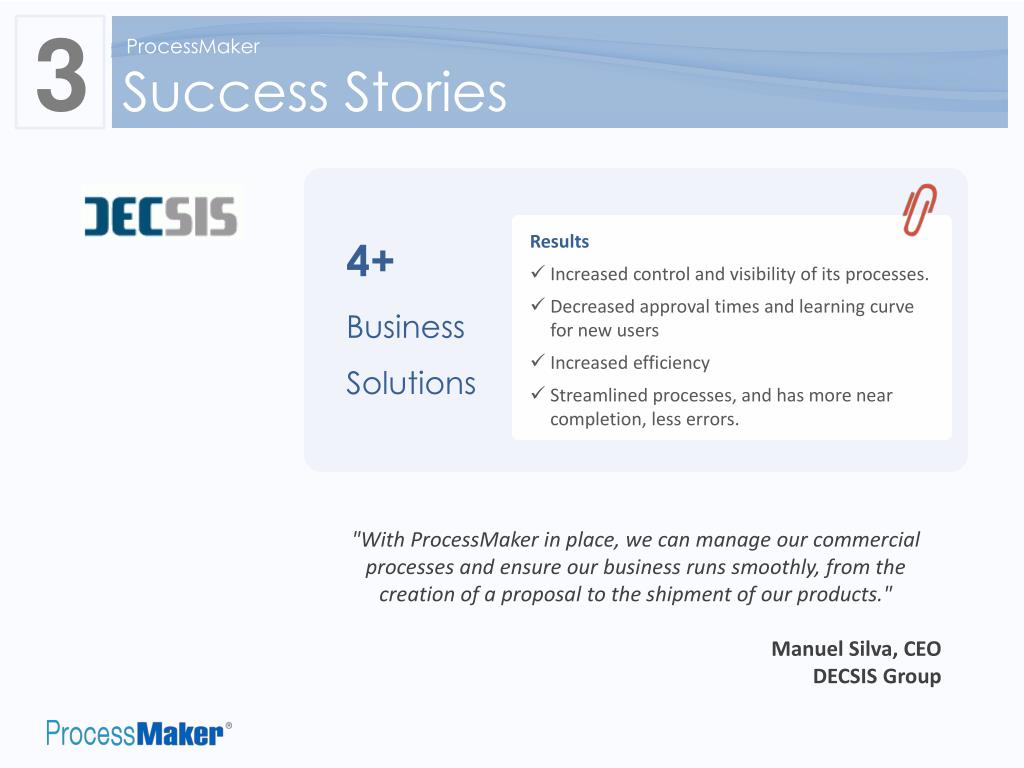 3

ProcessMaker

Success Stories

DECSIS

4+

Business

Solutions

Results

✓ Increased control and visibility of its processes.

✓ Decreased approval times and learning curve for new users

✓ Increased efficiency

✓ Streamlined processes, and has more near completion, less errors.

"With ProcessMaker in place, we can manage our commercial processes and ensure our business runs smoothly, from the creation of a proposal to the shipment of our products."

Manuel Silva, CEO
DECSIS Group

ProcessMaker®